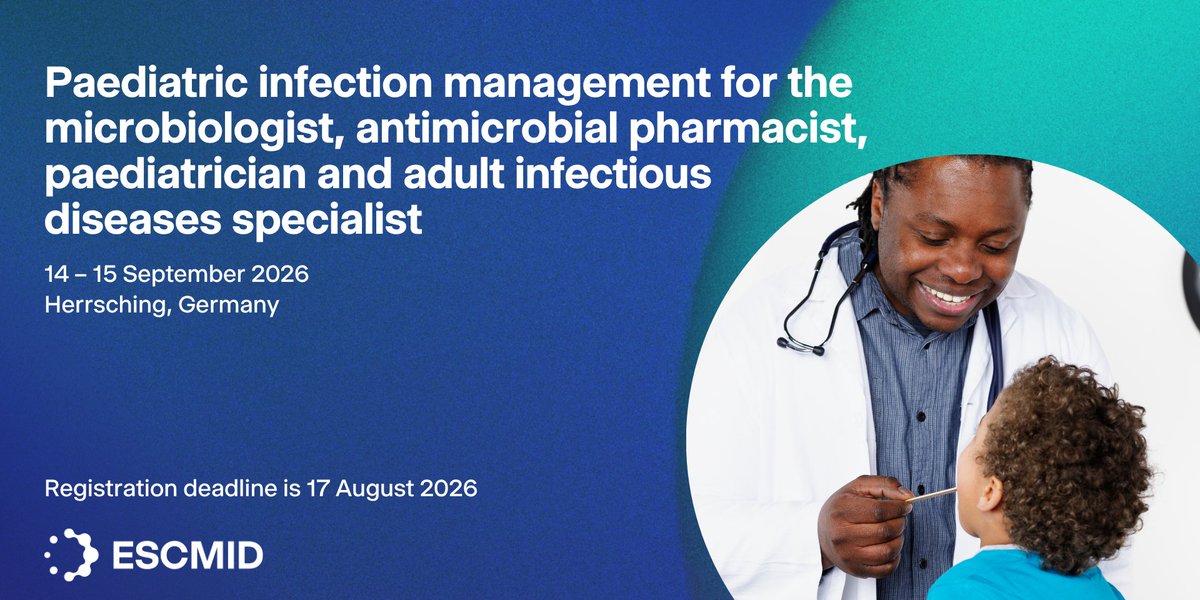 Paediatric infection management for the microbiologist, antimicrobial pharmacist, paediatrician and adult infectious diseases specialist

14 – 15 September 2026
Herrsching, Germany

Registration deadline is 17 August 2026

ESCMID